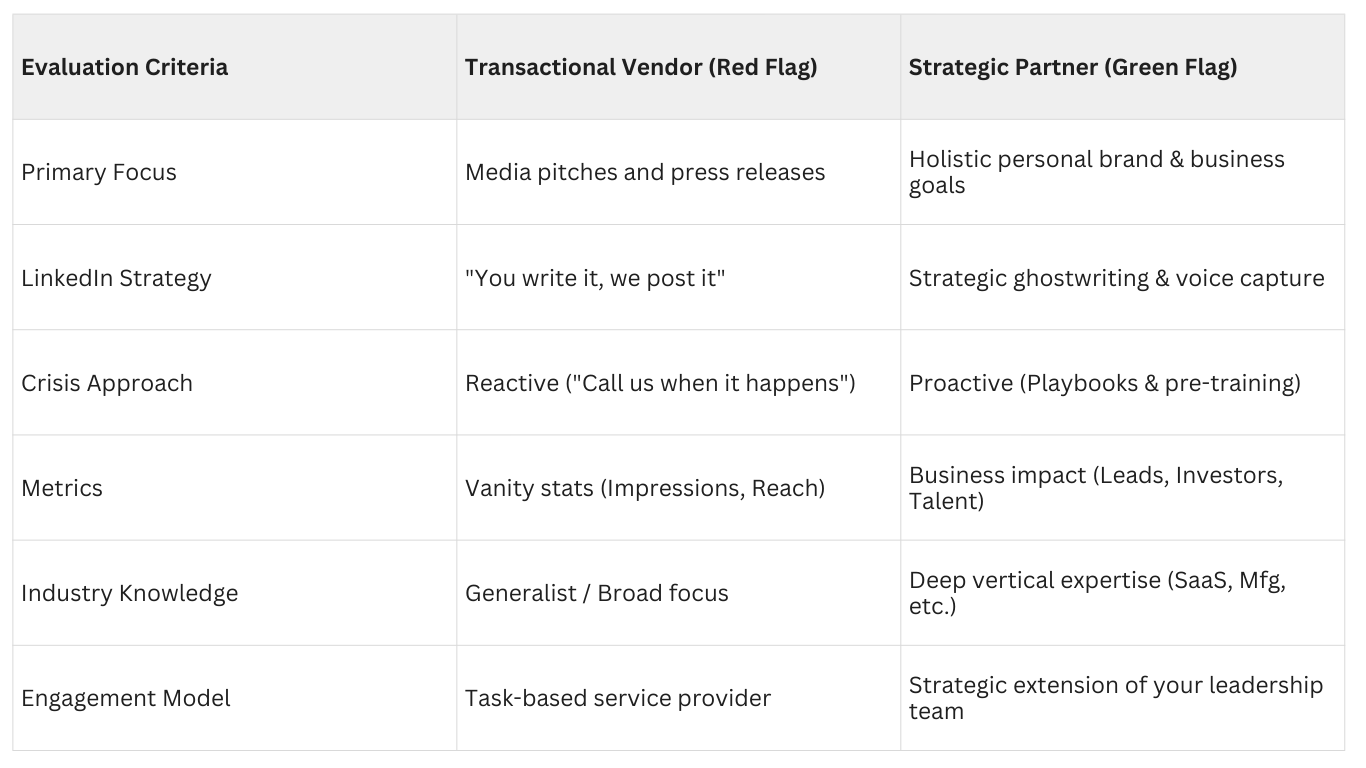 | Evaluation Criteria | Transactional Vendor (Red Flag) | Strategic Partner (Green Flag) |
|---|---|---|
| Primary Focus | Media pitches and press releases | Holistic personal brand & business goals |
| LinkedIn Strategy | "You write it, we post it" | Strategic ghostwriting & voice capture |
| Crisis Approach | Reactive ("Call us when it happens") | Proactive (Playbooks & pre-training) |
| Metrics | Vanity stats (Impressions, Reach) | Business impact (Leads, Investors, Talent) |
| Industry Knowledge | Generalist / Broad focus | Deep vertical expertise (SaaS, Mfg, etc.) |
| Engagement Model | Task-based service provider | Strategic extension of your leadership team |